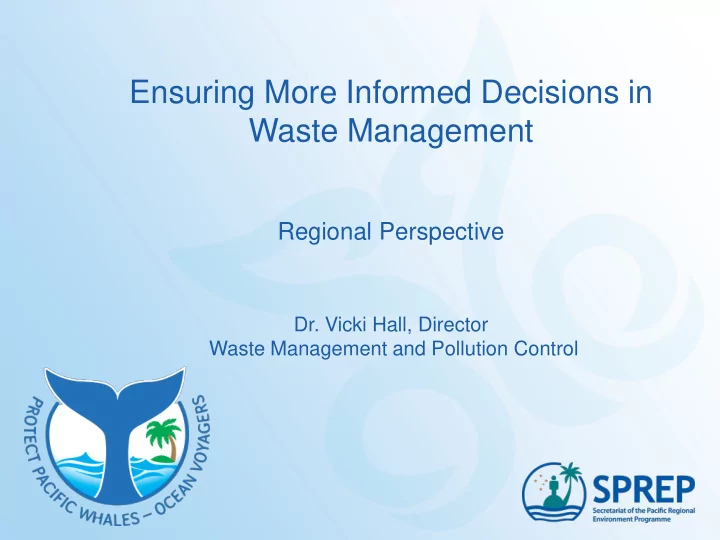 Ensuring More Informed Decisions in Waste Management

Regional Perspective

Dr. Vicki Hall, Director
Waste Management and Pollution Control

PROTECT PACIFIC WHALES – OCEAN VOYAGERS

SPREP
Secretariat of the Pacific Regional Environment Programme